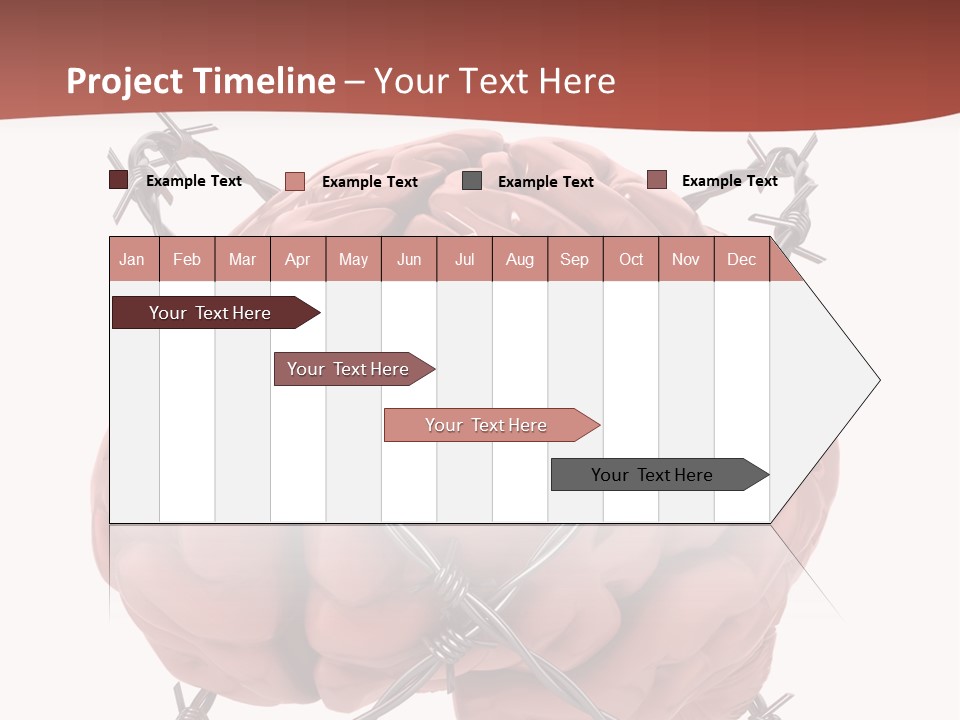 Project Timeline – Your Text Here

Example Text Example Text Example Text Example Text

| Jan | Feb | Mar | Apr | May | Jun | Jul | Aug | Sep | Oct | Nov | Dec |
|---|---|---|---|---|---|---|---|---|---|---|---|

Your Text Here

Your Text Here

Your Text Here

Your Text Here